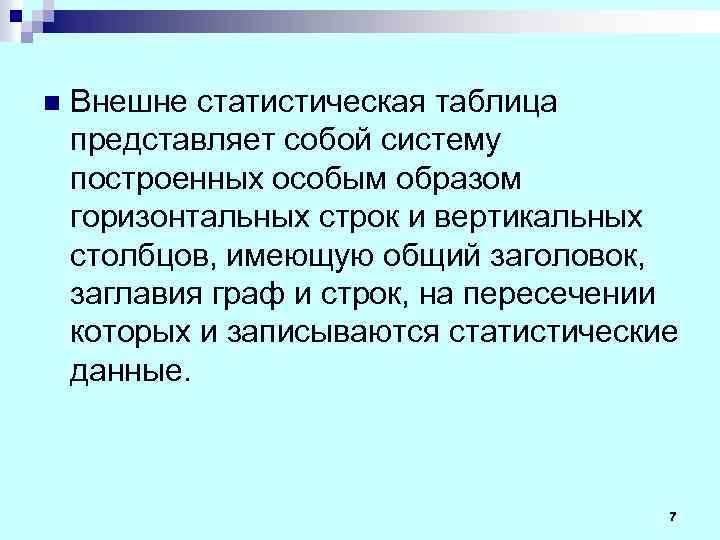 Внешне статистическая таблица представляет собой систему построенных особым образом горизонтальных строк и вертикальных столбцов, имеющую общий заголовок, заглавия граф и строк, на пересечении которых и записываются статистические данные.

7